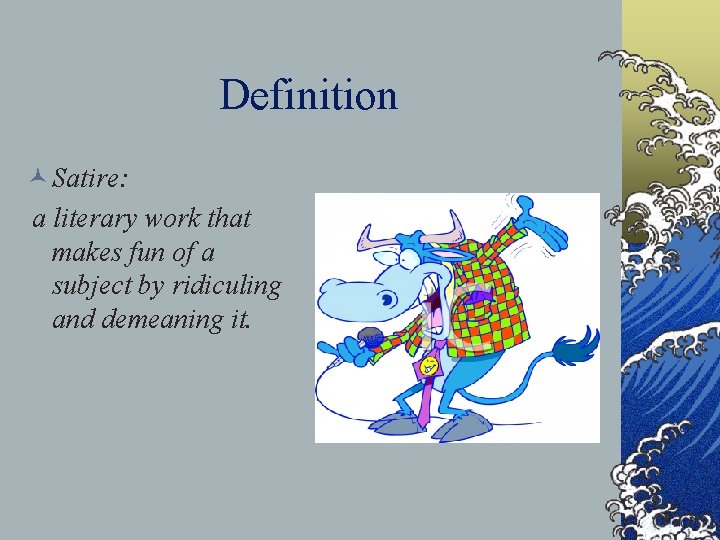 Definition

Satire:

a literary work that makes fun of a subject by ridiculing and demeaning it.